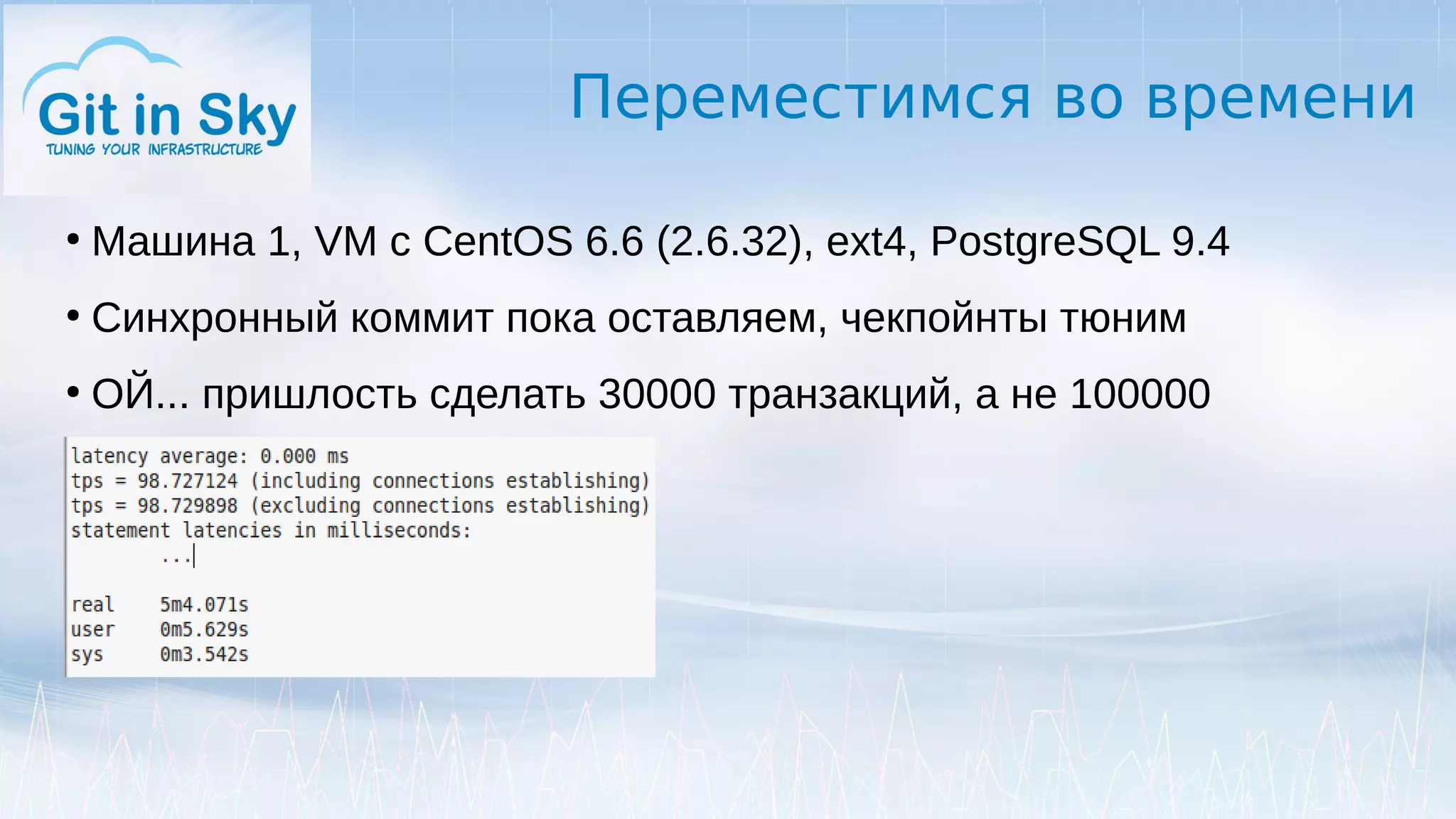 Git in Sky
TUNING YOUR INFRASTRUCTURE

Переместимся во времени

• Машина 1, VM с CentOS 6.6 (2.6.32), ext4, PostgreSQL 9.4

• Синхронный коммит пока оставляем, чекпойнты тюним

• ОЙ... пришлость сделать 30000 транзакций, а не 100000

latency average: 0.000 ms
tps = 98.727124 (including connections establishing)
tps = 98.729898 (excluding connections establishing)
statement latencies in milliseconds:
...

real 5m4.071s
user 0m5.629s
sys 0m3.542s